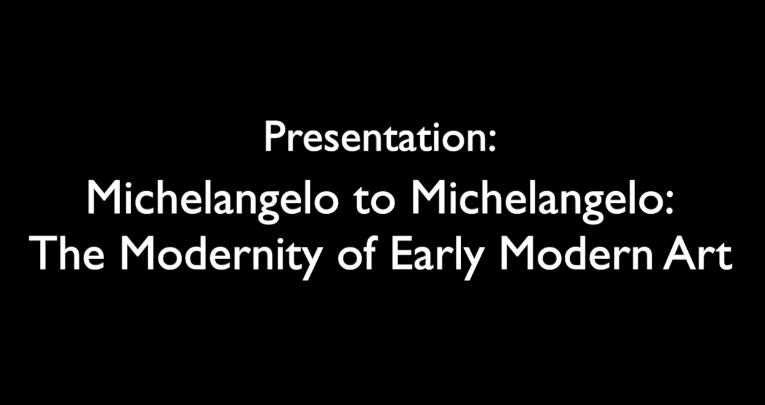 Presentation:
Michelangelo to Michelangelo:
The Modernity of Early Modern Art